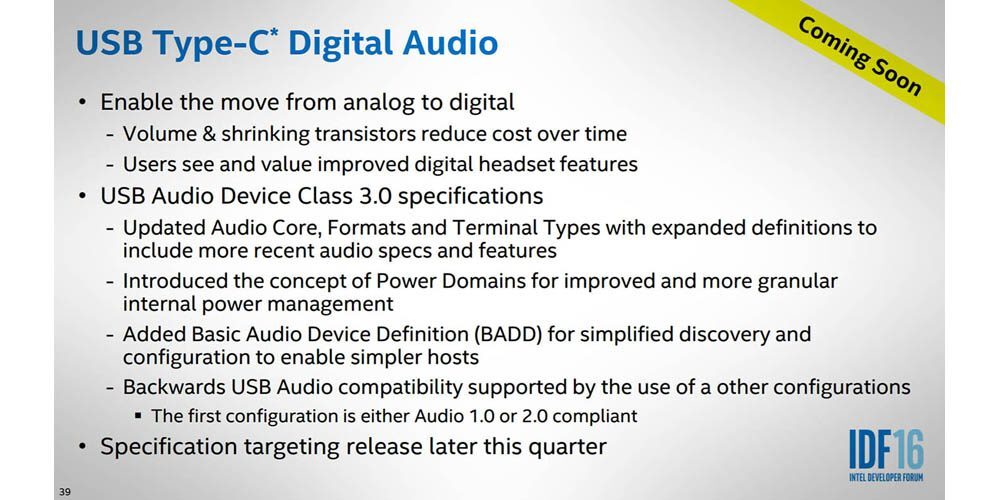 USB Type-C* Digital Audio

Coming Soon

• Enable the move from analog to digital
 - Volume & shrinking transistors reduce cost over time
 - Users see and value improved digital headset features
• USB Audio Device Class 3.0 specifications
 - Updated Audio Core, Formats and Terminal Types with expanded definitions to include more recent audio specs and features
 - Introduced the concept of Power Domains for improved and more granular internal power management
 - Added Basic Audio Device Definition (BADD) for simplified discovery and configuration to enable simpler hosts
 - Backwards USB Audio compatibility supported by the use of a other configurations
 ▪ The first configuration is either Audio 1.0 or 2.0 compliant
• Specification targeting release later this quarter

IDF16
INTEL DEVELOPER FORUM

39